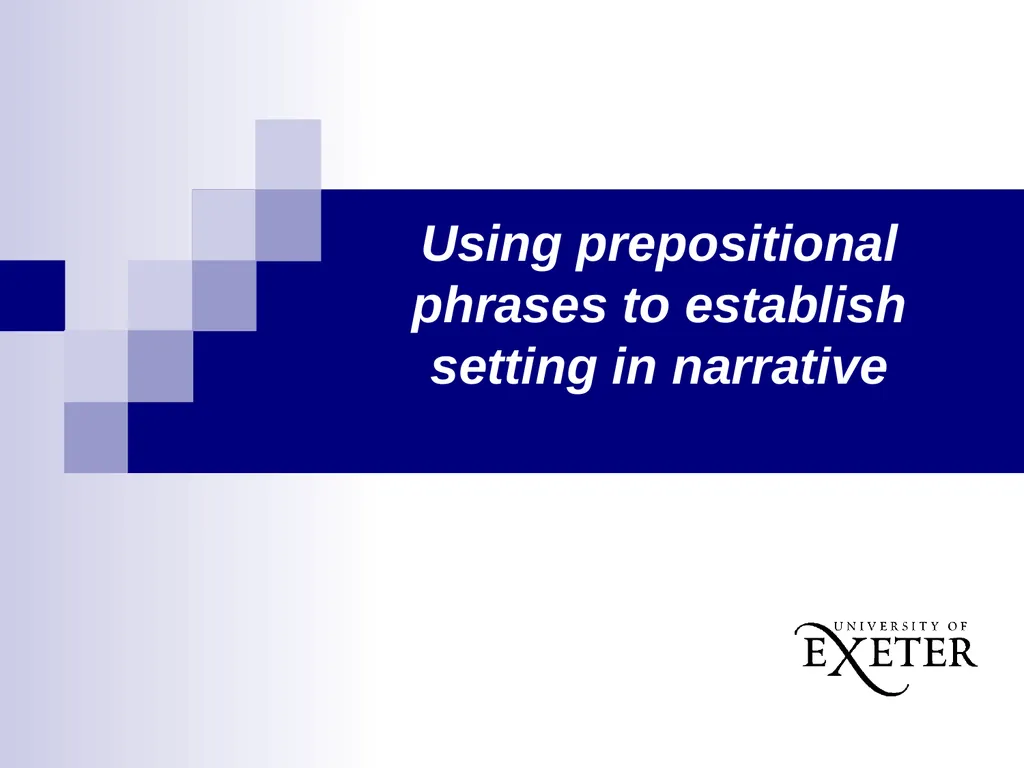 Using prepositional phrases to establish setting in narrative

UNIVERSITY OF
EXETER